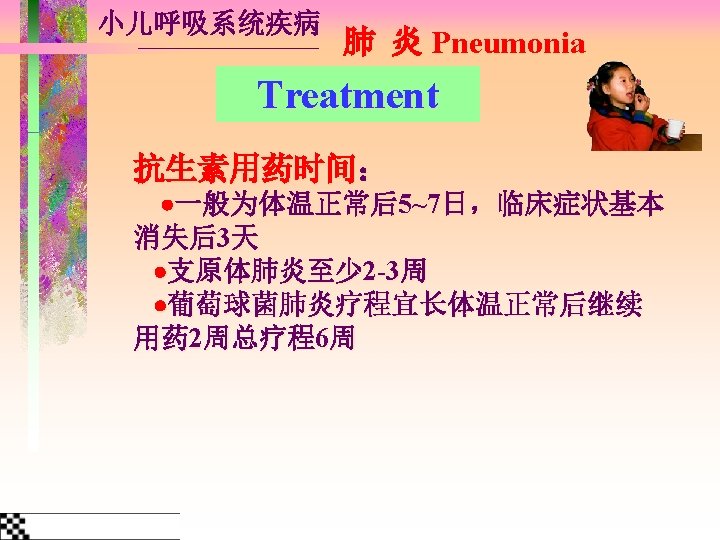 小儿呼吸系统疾病

肺 炎 Pneumonia

Treatment

抗生素用药时间：

●一般为体温正常后5~7日，临床症状基本消失后3天

●支原体肺炎至少2-3周

●葡萄球菌肺炎疗程宜长体温正常后继续用药2周总疗程6周